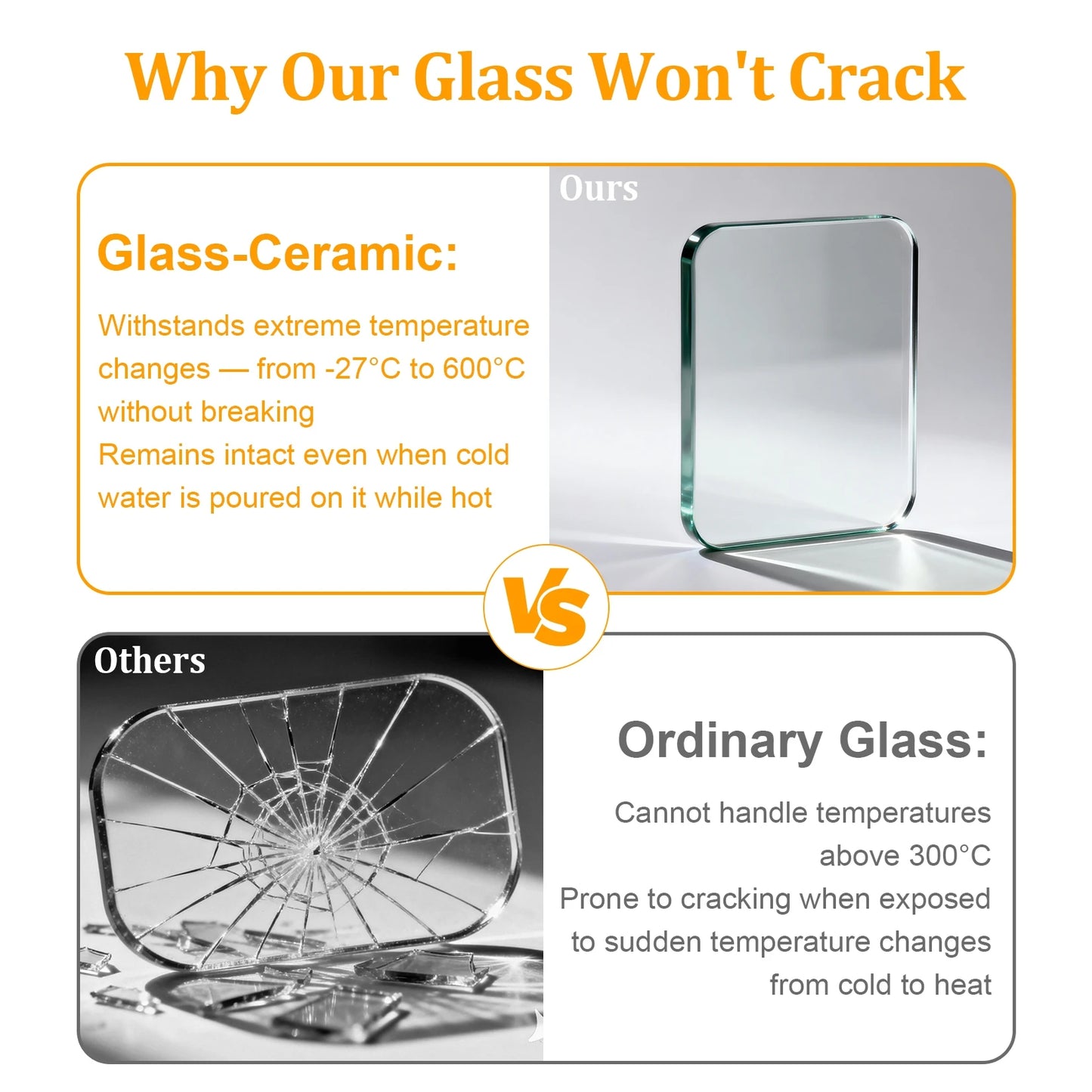 Why Our Glass Won't Crack

Glass-Ceramic:

Withstands extreme temperature changes — from -27°C to 600°C without breaking
Remains intact even when cold water is poured on it while hot

Ours

VS

Others

Ordinary Glass:

Cannot handle temperatures above 300°C
Prone to cracking when exposed to sudden temperature changes from cold to heat